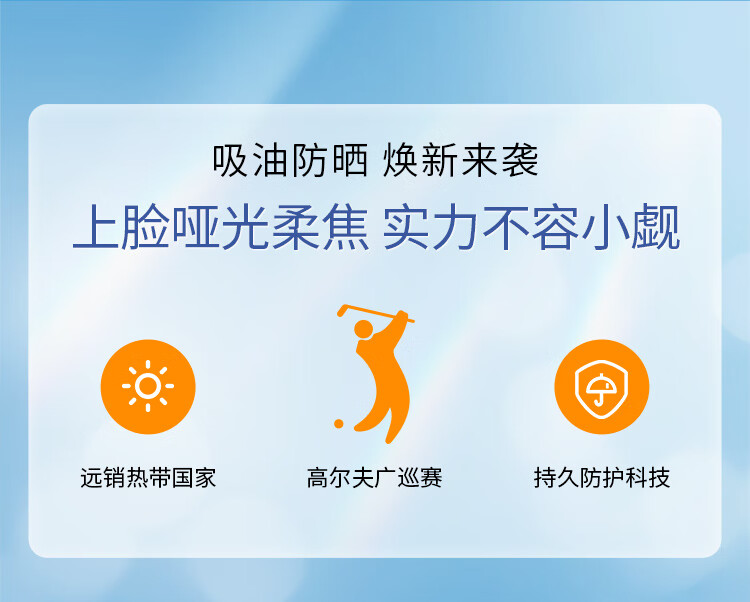 吸油防晒 焕新来袭

上脸哑光柔焦 实力不容小觑

远销热带国家

高尔夫广巡赛

持久防护科技